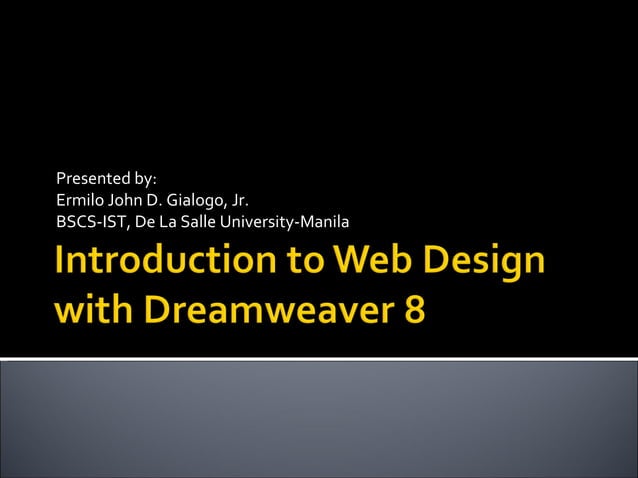 Presented by:
Ermilo John D. Gialogo, Jr.
BSCS-IST, De La Salle University-Manila

Introduction to Web Design with Dreamweaver 8